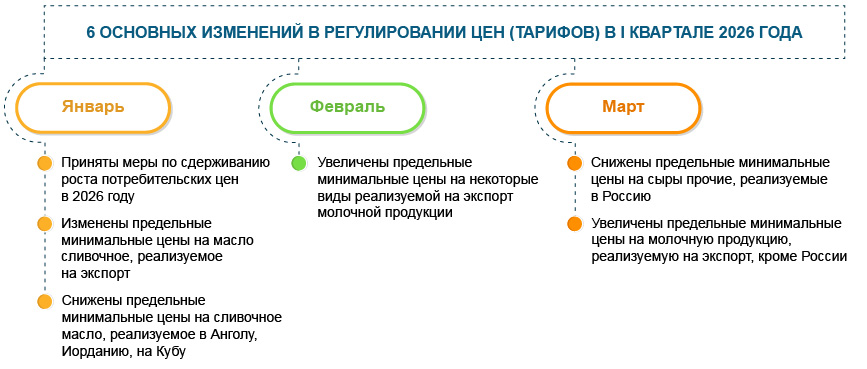 6 ОСНОВНЫХ ИЗМЕНЕНИЙ В РЕГУЛИРОВАНИИ ЦЕН (ТАРИФОВ) В I КВАРТАЛЕ 2026 ГОДА

Январь

Приняты меры по сдерживанию роста потребительских цен в 2026 году

Изменены предельные минимальные цены на масло сливочное, реализуемое на экспорт

Снижены предельные минимальные цены на сливочное масло, реализуемое в Анголу, Иорданию, на Кубу

Февраль

Увеличены предельные минимальные цены на некоторые виды реализуемой на экспорт молочной продукции

Март

Снижены предельные минимальные цены на сыры прочие, реализуемые в Россию

Увеличены предельные минимальные цены на молочную продукцию, реализуемую на экспорт, кроме России